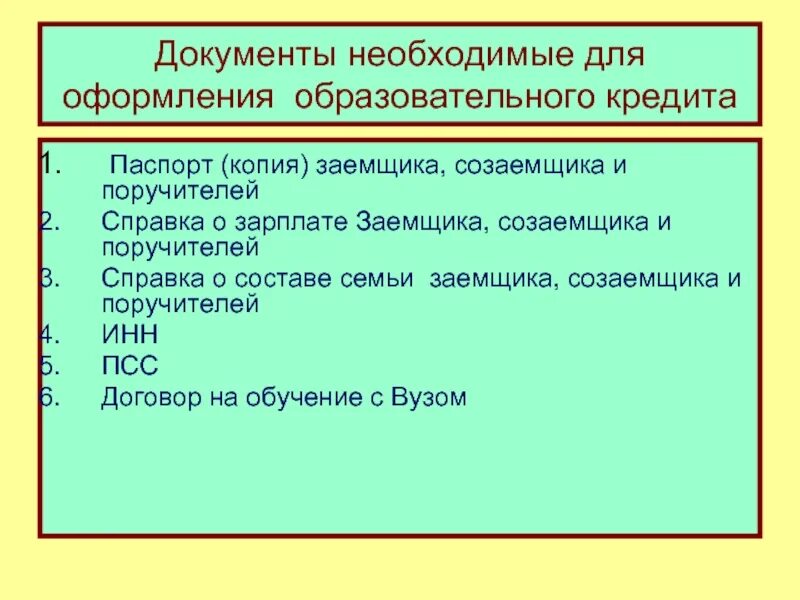 Документы необходимые для оформления образовательного кредита

1. Паспорт (копия) заемщика, созаемщика и поручителей
2. Справка о зарплате Заемщика, созаемщика и поручителей
3. Справка о составе семьи заемщика, созаемщика и поручителей
4. ИНН
5. ПСС
6. Договор на обучение с Вузом